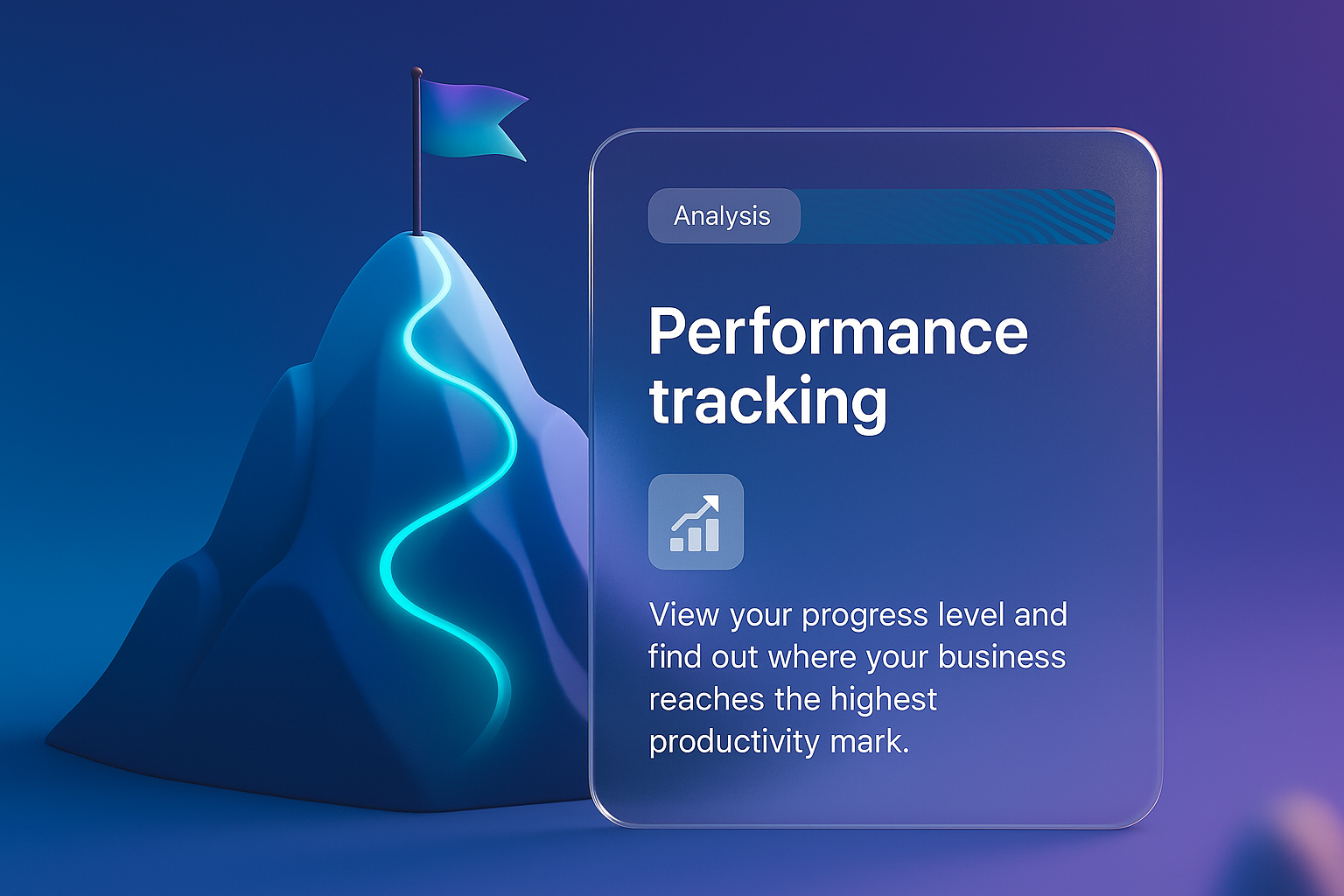 Analysis

Performance tracking

View your progress level and find out where your business reaches the highest productivity mark.